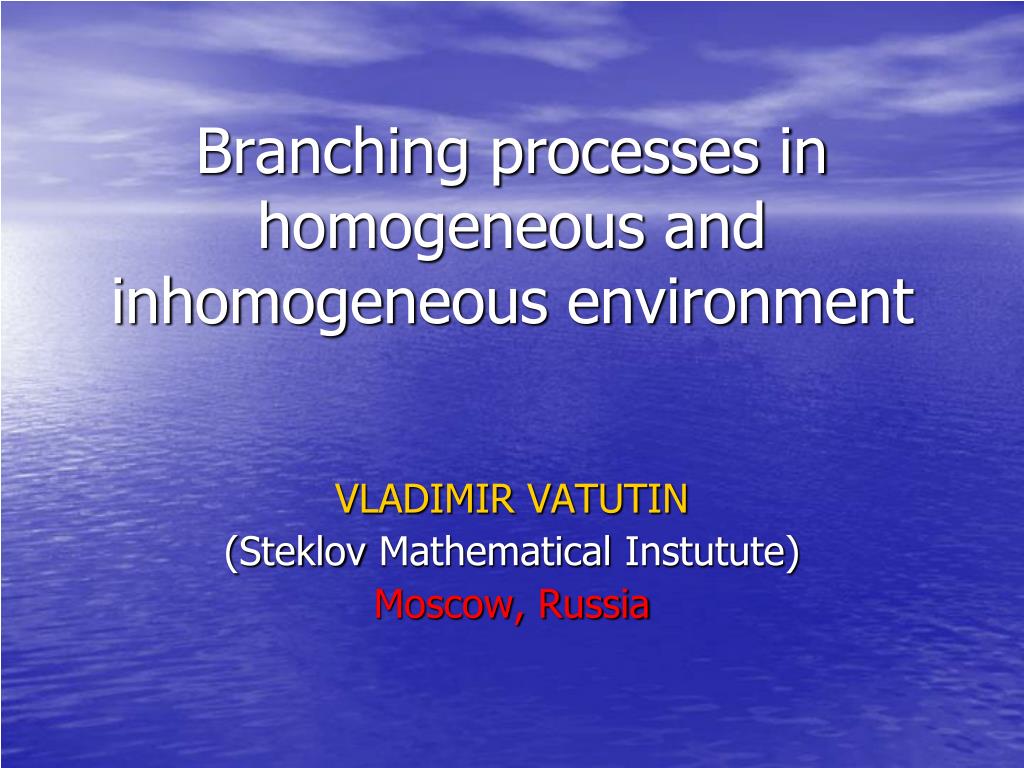 Branching processes in homogeneous and inhomogeneous environment

VLADIMIR VATUTIN
(Steklov Mathematical Instutute)
Moscow, Russia